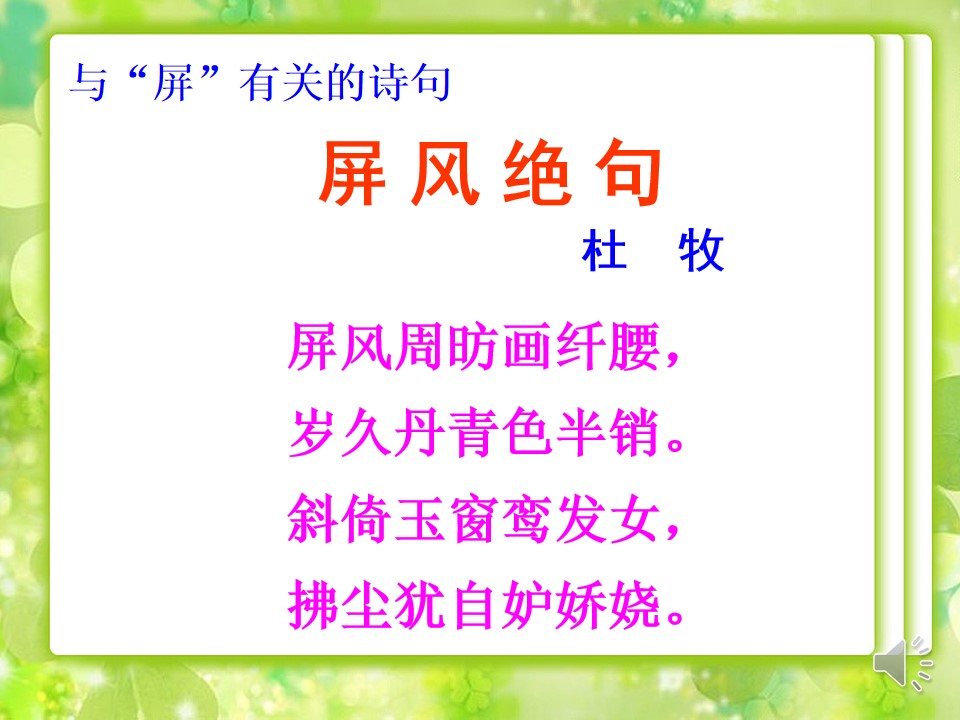 与“屏”有关的诗句

屏风绝句

杜 牧

屏风周昉画纤腰，
岁久丹青色半销。
斜倚玉窗鸾发女，
拂尘犹自妒娇娆。